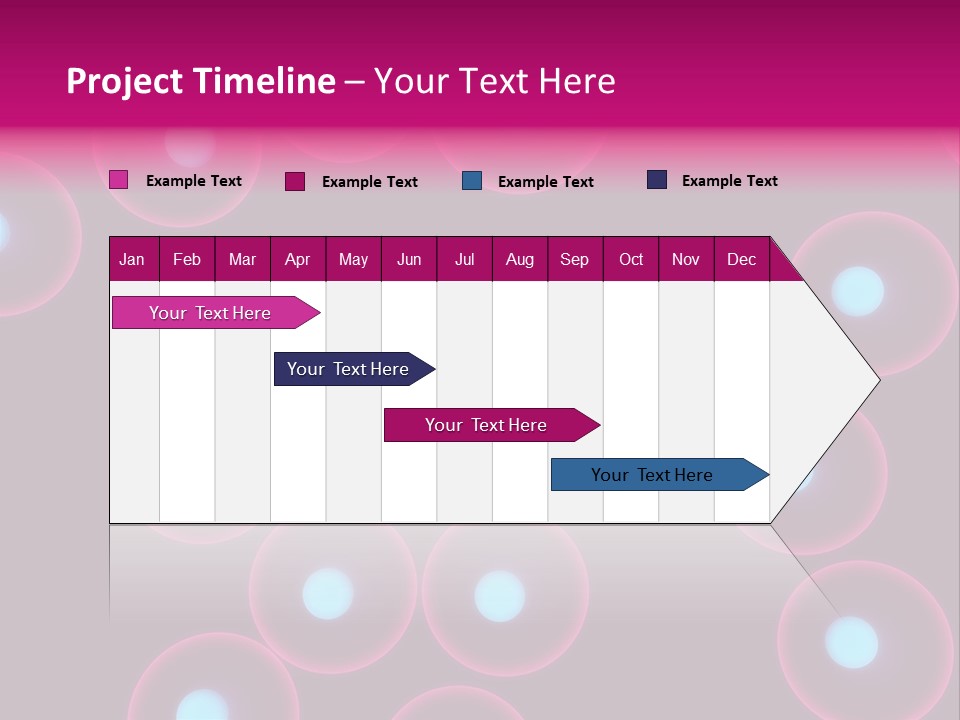 Project Timeline – Your Text Here

Example Text Example Text Example Text Example Text

| Jan | Feb | Mar | Apr | May | Jun | Jul | Aug | Sep | Oct | Nov | Dec |
|---|---|---|---|---|---|---|---|---|---|---|---|

Your Text Here

Your Text Here

Your Text Here

Your Text Here